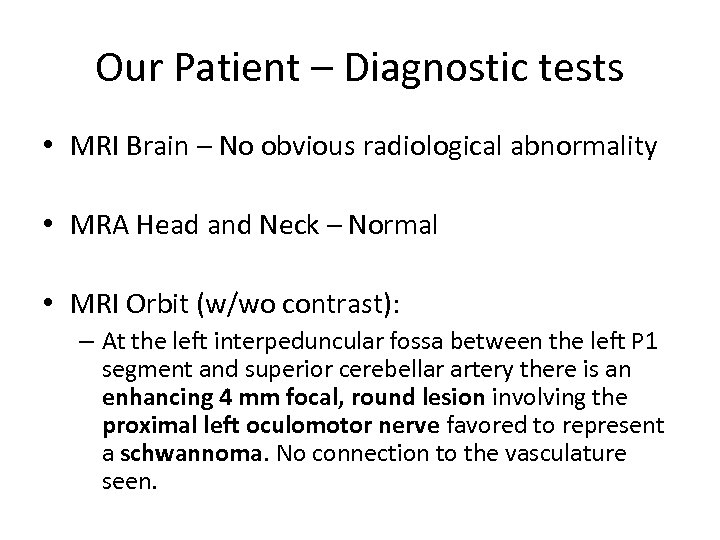 Our Patient – Diagnostic tests

• MRI Brain – No obvious radiological abnormality

• MRA Head and Neck – Normal

• MRI Orbit (w/wo contrast):

– At the left interpeduncular fossa between the left P1 segment and superior cerebellar artery there is an enhancing 4 mm focal, round lesion involving the proximal left oculomotor nerve favored to represent a schwannoma. No connection to the vasculature seen.